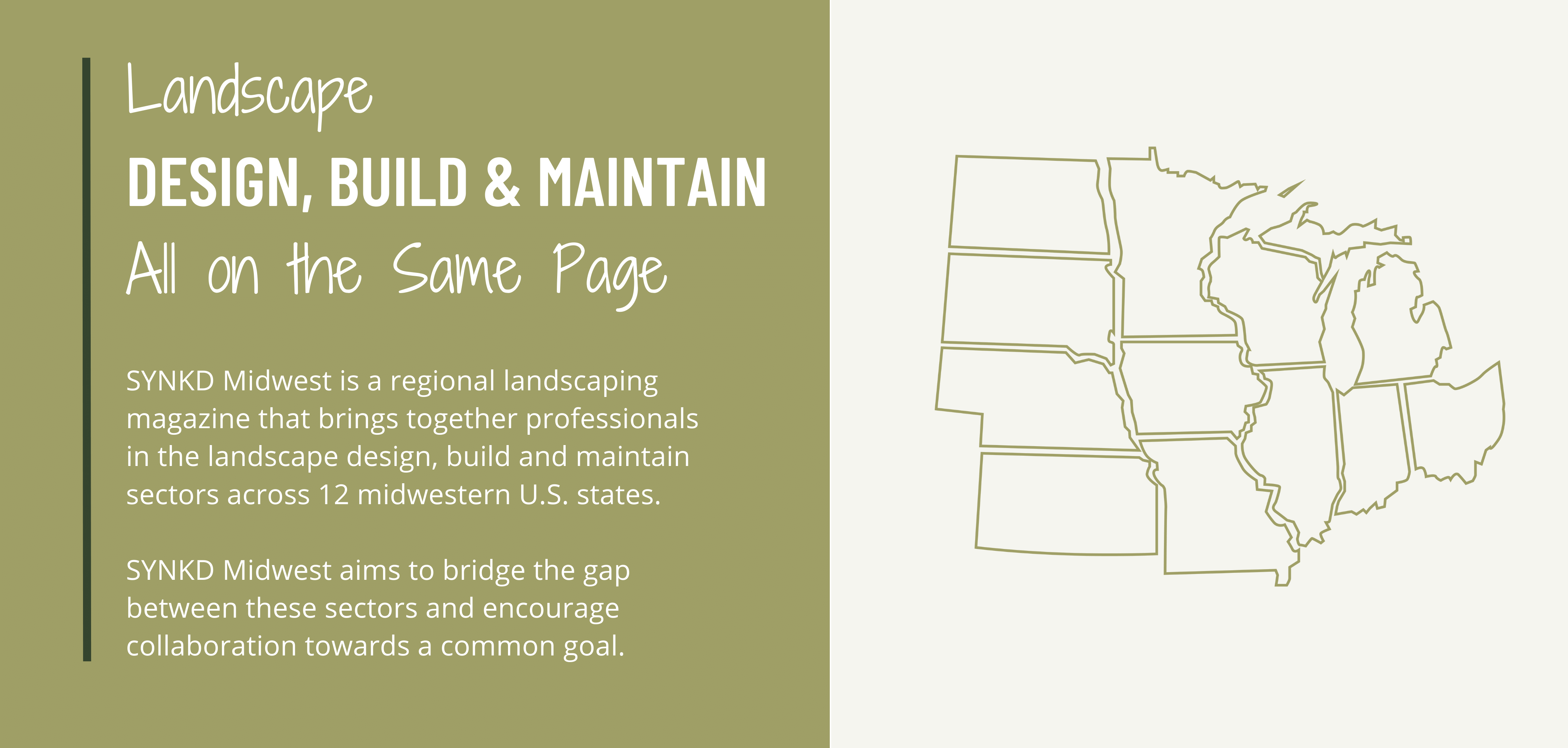 Landscape

DESIGN, BUILD & MAINTAIN

All on the Same Page

SYNKD Midwest is a regional landscaping magazine that brings together professionals in the landscape design, build and maintain sectors across 12 midwestern U.S. states.

SYNKD Midwest aims to bridge the gap between these sectors and encourage collaboration towards a common goal.